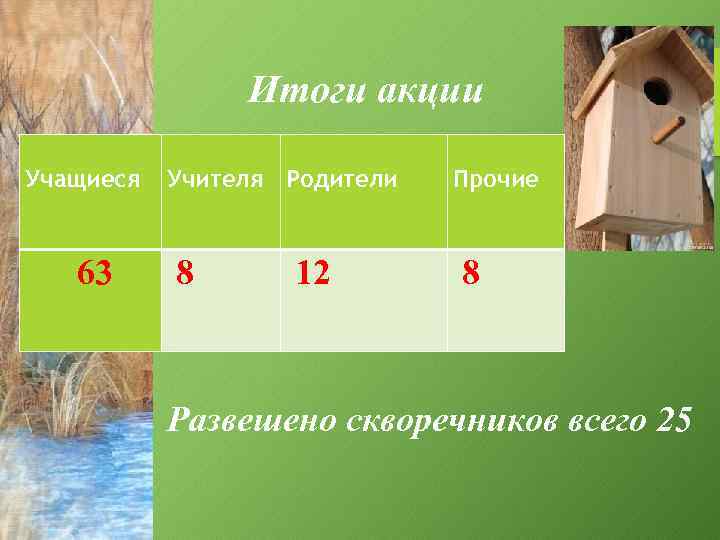 Итоги акции

| Учащиеся | Учителя | Родители | Прочие |
|---|---|---|---|
| 63 | 8 | 12 | 8 |

Развешено скворечников всего 25